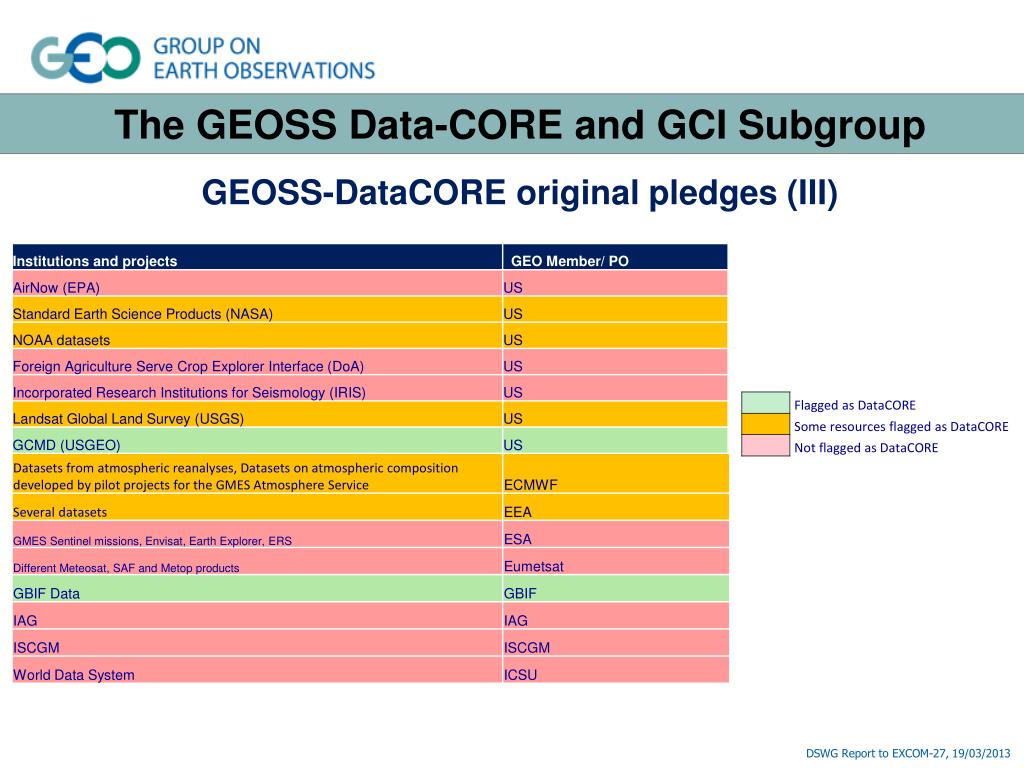 GEO GROUP ON EARTH OBSERVATIONS

The GEOSS Data-CORE and GCI Subgroup

GEOSS-DataCORE original pledges (III)

| Institutions and projects | GEO Member/ PO |
|---|---|
| AirNow (EPA) | US |
| Standard Earth Science Products (NASA) | US |
| NOAA datasets | US |
| Foreign Agriculture Serve Crop Explorer Interface (DoA) | US |
| Incorporated Research Institutions for Seismology (IRIS) | US |
| Landsat Global Land Survey (USGS) | US |
| GCMD (USGEO) | US |
| Datasets from atmospheric reanalyses, Datasets on atmospheric composition developed by pilot projects for the GMES Atmosphere Service | ECMWF |
| Several datasets | EEA |
| GMES Sentinel missions, Envisat, Earth Explorer, ERS | ESA |
| Different Meteosat, SAF and Metop products | Eumetsat |
| GBIF Data | GBIF |
| IAG | IAG |
| ISCGM | ISCGM |
| World Data System | ICSU |

Flagged as DataCORE
Some resources flagged as DataCORE
Not flagged as DataCORE

DSWG Report to EXCOM-27, 19/03/2013